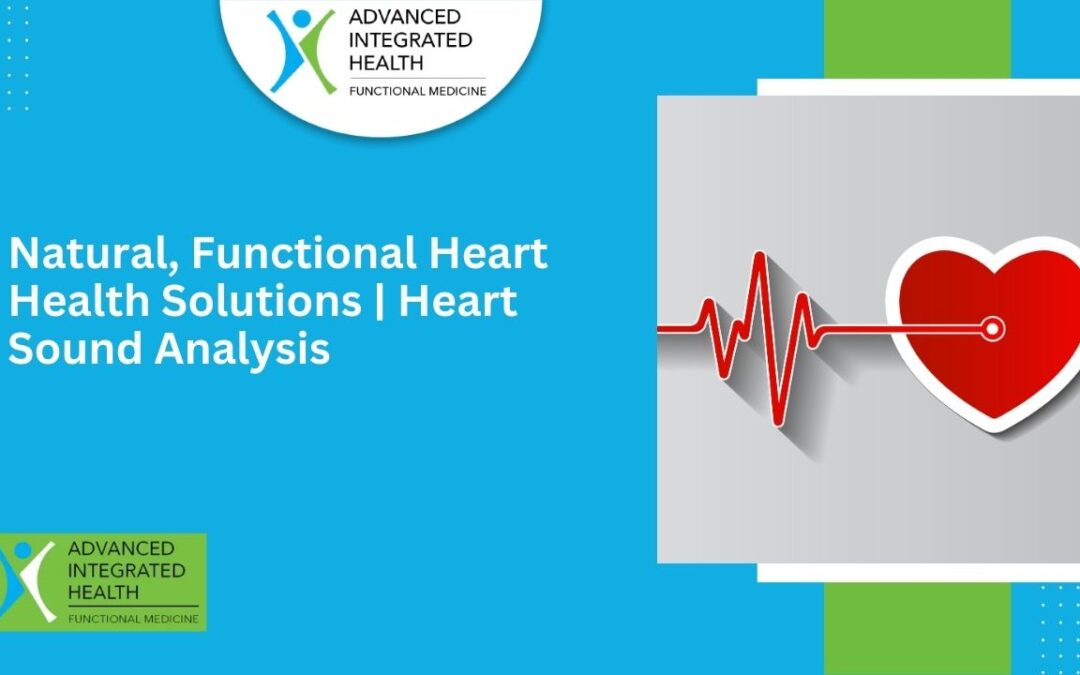 ADVANCED
INTEGRATED
HEALTH
FUNCTIONAL MEDICINE

Natural, Functional Heart Health Solutions | Heart Sound Analysis

ADVANCED
INTEGRATED
HEALTH
FUNCTIONAL MEDICINE